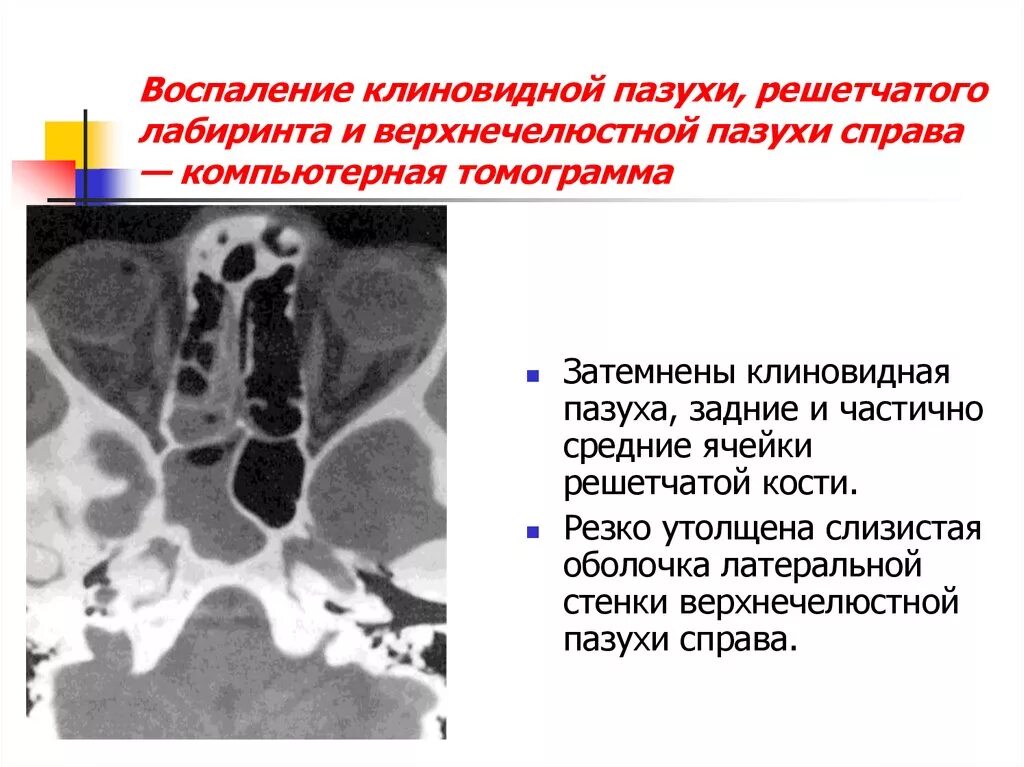 Воспаление клиновидной пазухи, решетчатого лабиринта и верхнечелюстной пазухи справа — компьютерная томограмма

Затемнены клиновидная пазуха, задние и частично средние ячейки решетчатой кости.

Резко утолщена слизистая оболочка латеральной стенки верхнечелюстной пазухи справа.